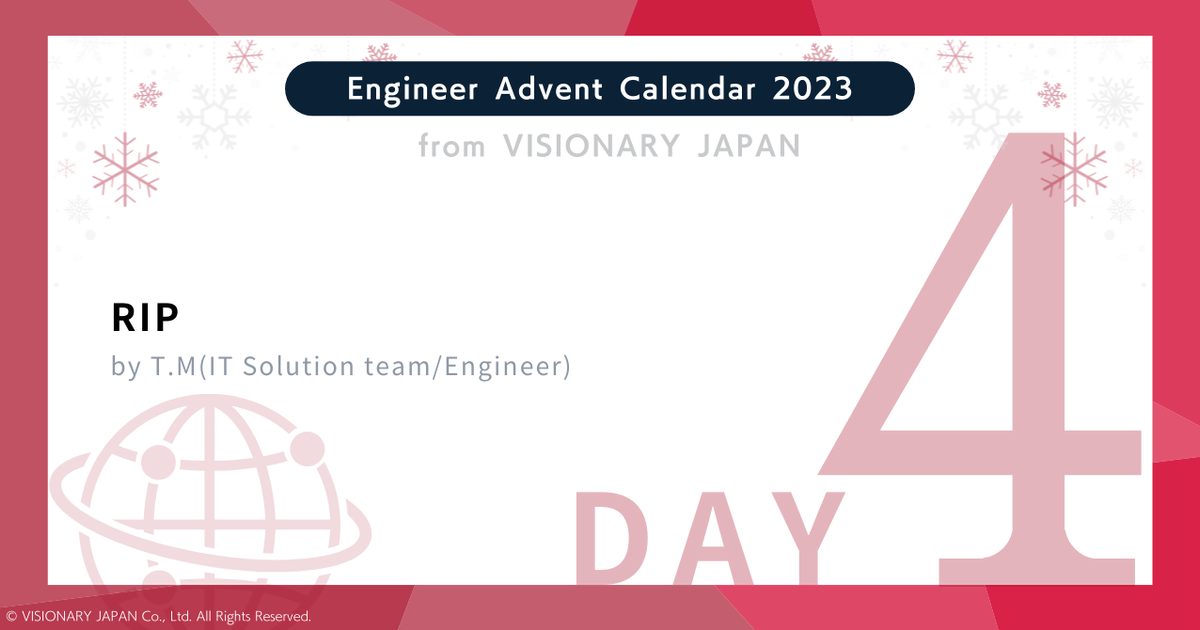 Engineer Advent Calendar 2023

from VISIONARY JAPAN

RIP

by T.M(IT Solution team/Engineer)

DAY 4

© VISIONARY JAPAN Co., Ltd. All Rights Reserved.